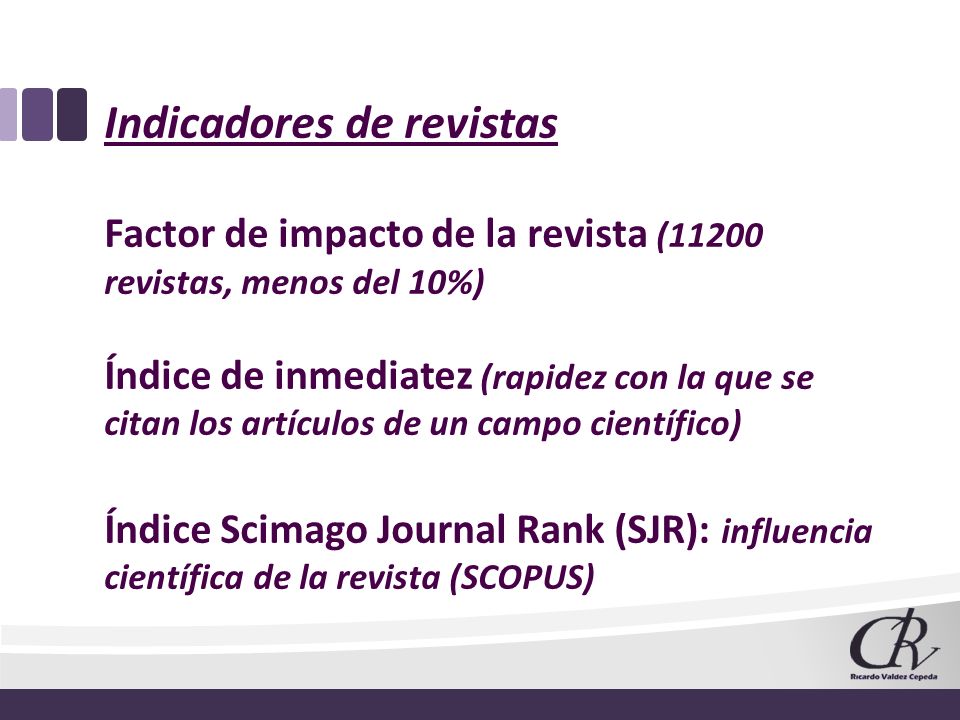 Indicadores de revistas

Factor de impacto de la revista (11200 revistas, menos del 10%)

Índice de inmediatez (rapidez con la que se citan los artículos de un campo científico)

Índice Scimago Journal Rank (SJR): influencia científica de la revista (SCOPUS)

CRV
Ricardo Valdez Cepeda